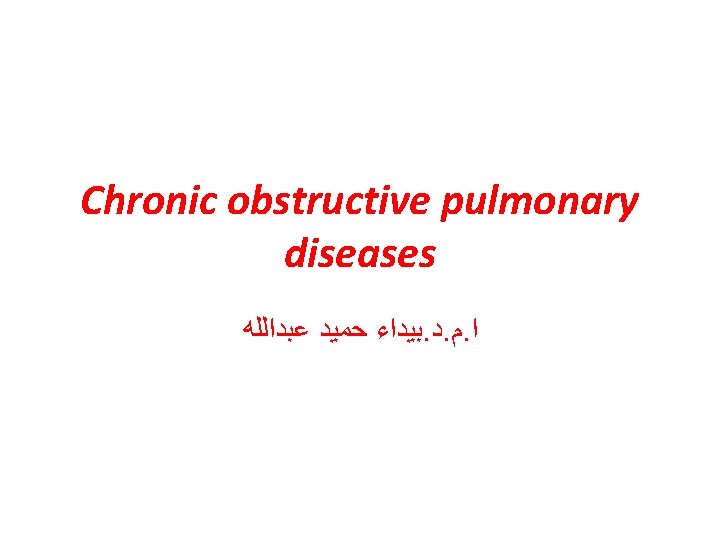 Chronic obstructive pulmonary diseases

ا.م.د.بيداء حميد عبدالله